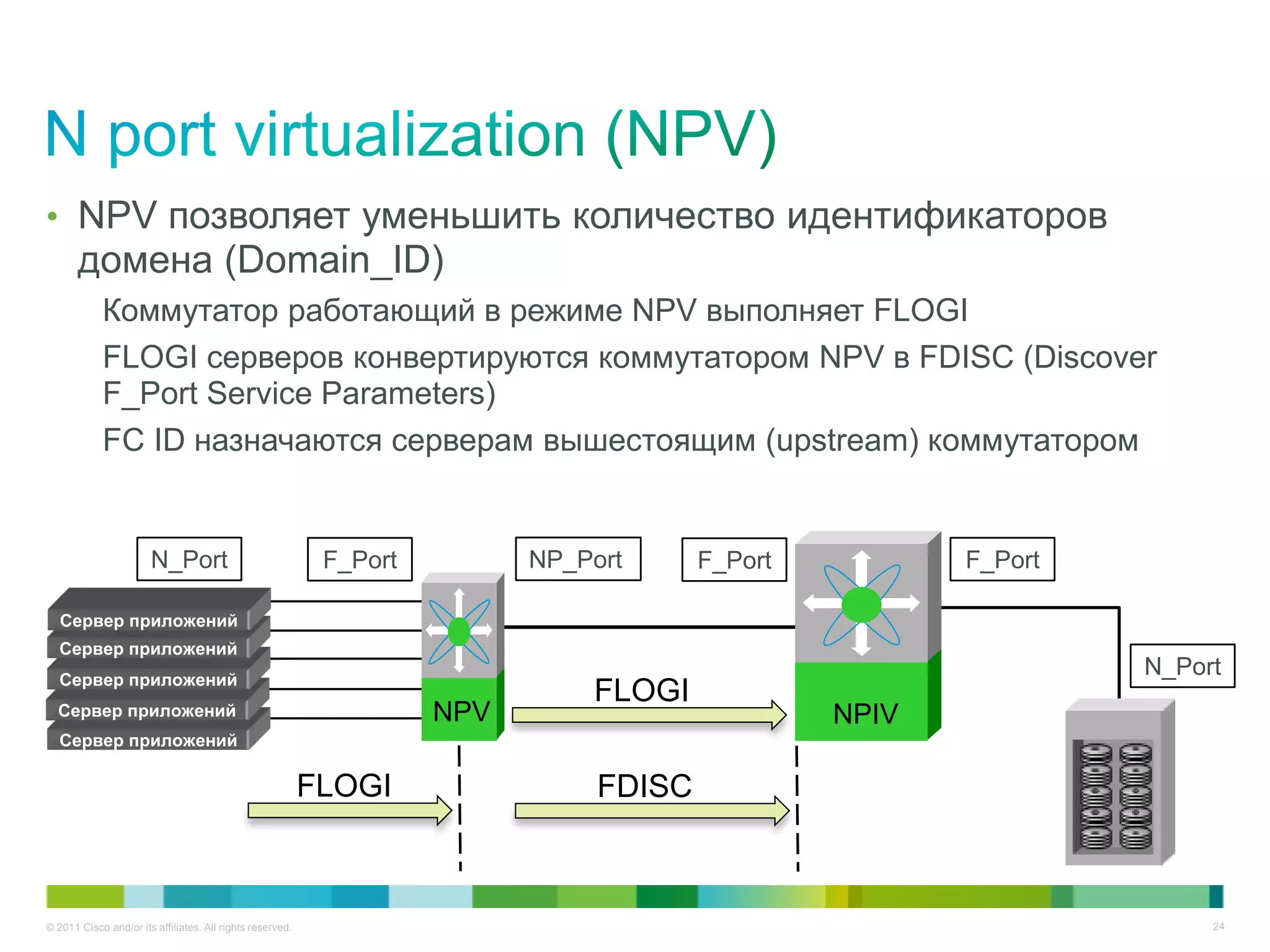 N port virtualization (NPV)

• NPV позволяет уменьшить количество идентификаторов домена (Domain_ID)

Коммутатор работающий в режиме NPV выполняет FLOGI

FLOGI серверов конвертируются коммутатором NPV в FDISC (Discover F_Port Service Parameters)

FC ID назначаются серверам вышестоящим (upstream) коммутатором

N_Port

F_Port

NP_Port

F_Port

F_Port

Сервер приложений
Сервер приложений
Сервер приложений
Сервер приложений
Сервер приложений

NPV

FLOGI

NPIV

N_Port

FLOGI

FDISC

© 2011 Cisco and/or its affiliates. All rights reserved.

24